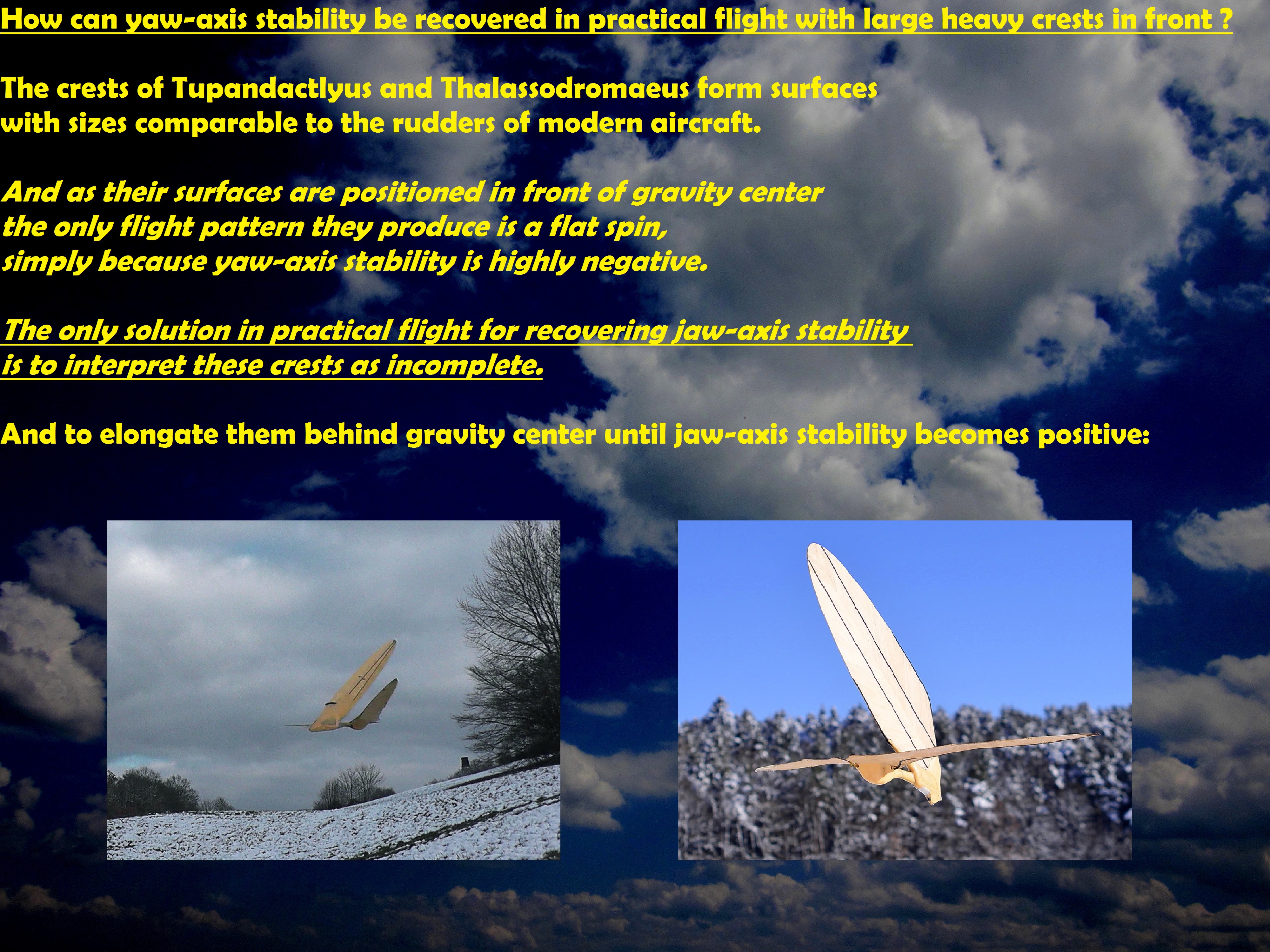 How can yaw-axis stability be recovered in practical flight with large heavy crests in front ?

The crests of Tupandactlyus and Thalassodromaeus form surfaces with sizes comparable to the rudders of modern aircraft.

And as their surfaces are positioned in front of gravity center the only flight pattern they produce is a flat spin, simply because yaw-axis stability is highly negative.

The only solution in practical flight for recovering jaw-axis stability is to interpret these crests as incomplete.

And to elongate them behind gravity center until jaw-axis stability becomes positive: